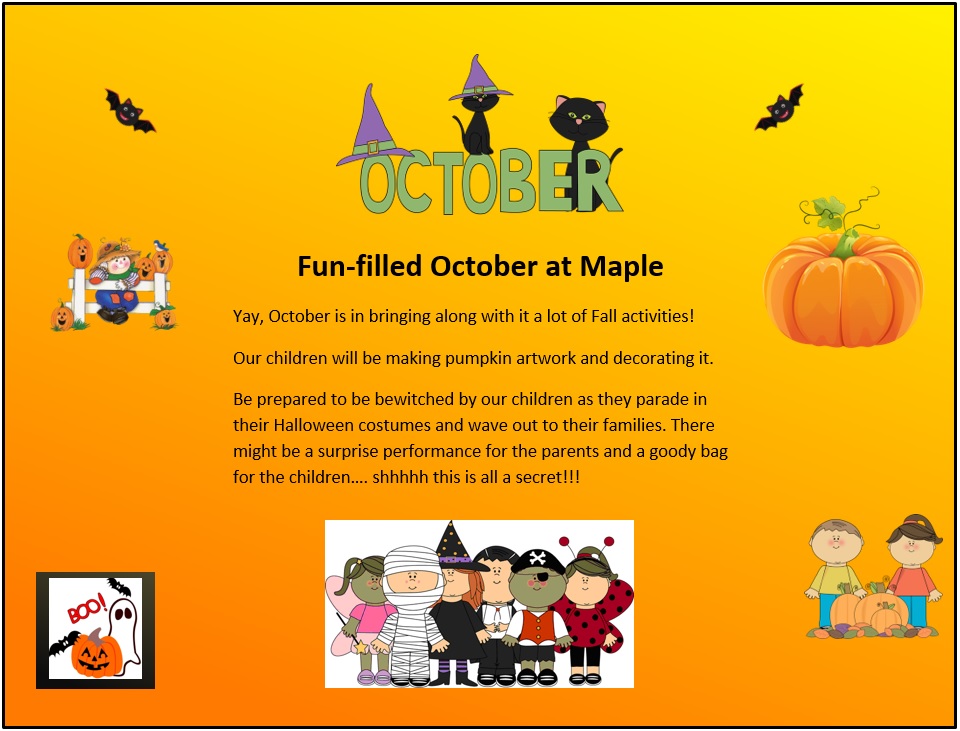 OCTOBER

Fun-filled October at Maple

Yay, October is in bringing along with it a lot of Fall activities!

Our children will be making pumpkin artwork and decorating it.

Be prepared to be bewitched by our children as they parade in their Halloween costumes and wave out to their families. There might be a surprise performance for the parents and a goody bag for the children…. shhhhh this is all a secret!!!

BOO!